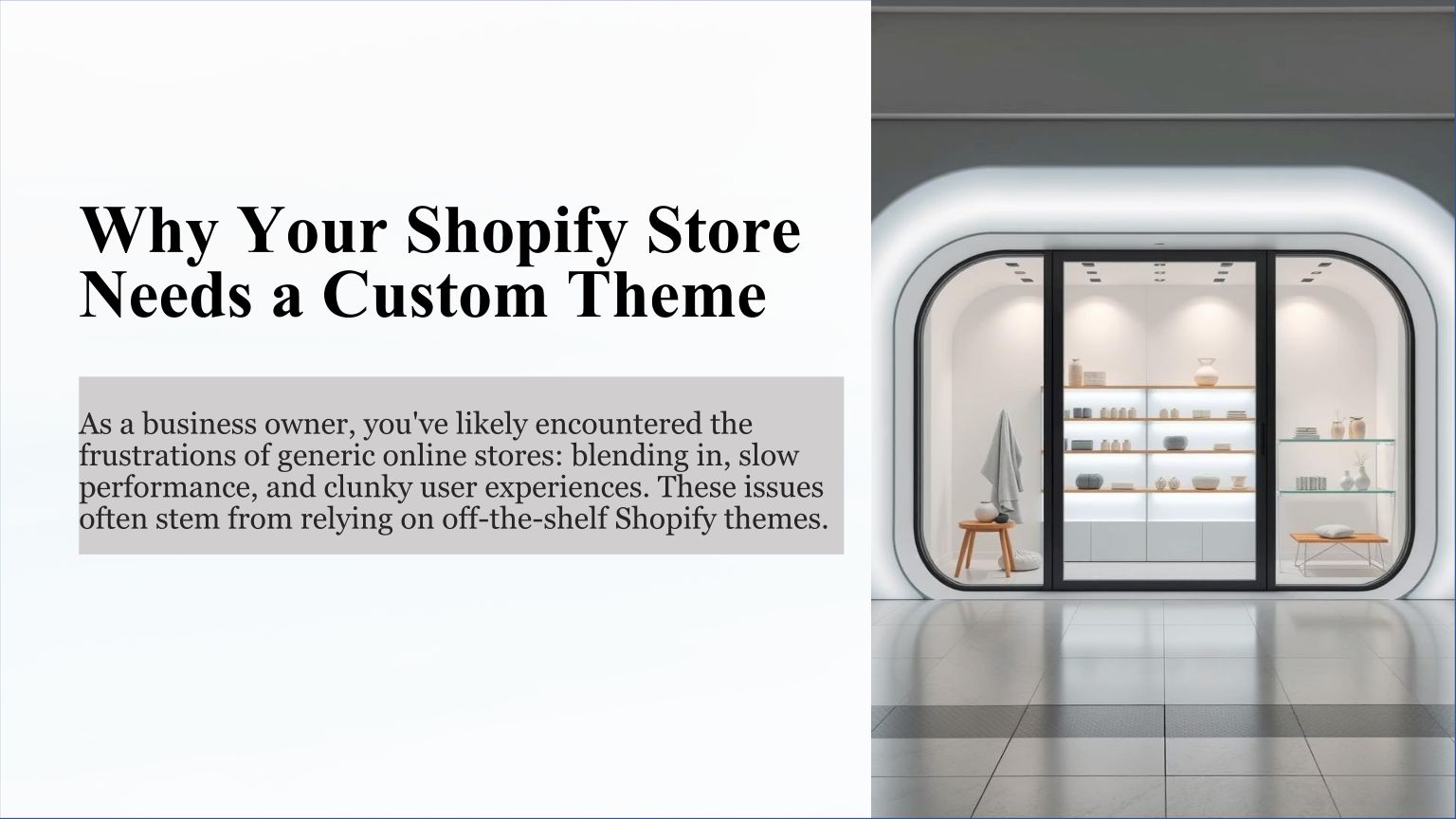 Why Your Shopify Store Needs a Custom Theme

As a business owner, you've likely encountered the frustrations of generic online stores: blending in, slow performance, and clunky user experiences. These issues often stem from relying on off-the-shelf Shopify themes.